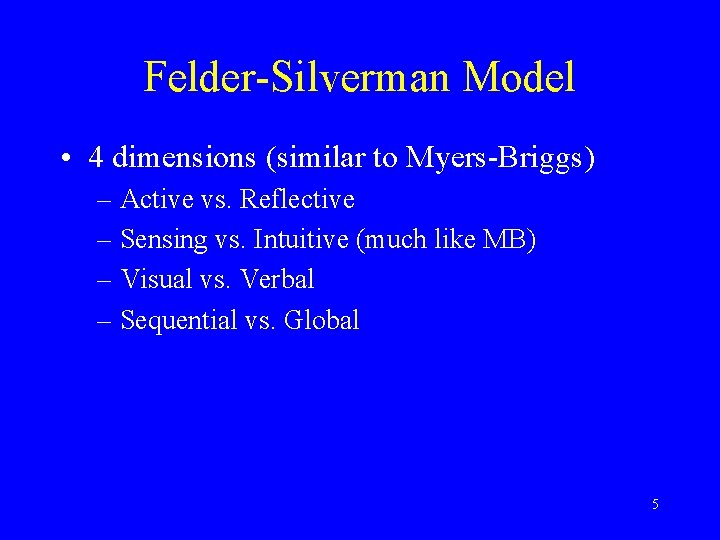 Felder-Silverman Model

• 4 dimensions (similar to Myers-Briggs)
– Active vs. Reflective
– Sensing vs. Intuitive (much like MB)
– Visual vs. Verbal
– Sequential vs. Global

5